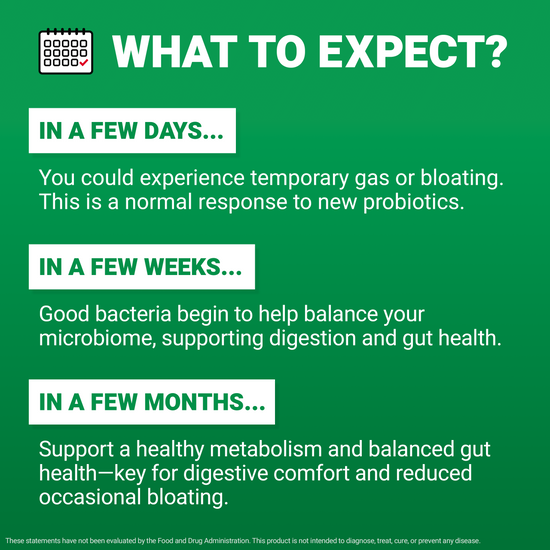 WHAT TO EXPECT?

IN A FEW DAYS...

You could experience temporary gas or bloating. This is a normal response to new probiotics.

IN A FEW WEEKS...

Good bacteria begin to help balance your microbiome, supporting digestion and gut health.

IN A FEW MONTHS...

Support a healthy metabolism and balanced gut health—key for digestive comfort and reduced occasional bloating.

These statements have not been evaluated by the Food and Drug Administration. This product is not intended to diagnose, treat, cure, or prevent any disease.